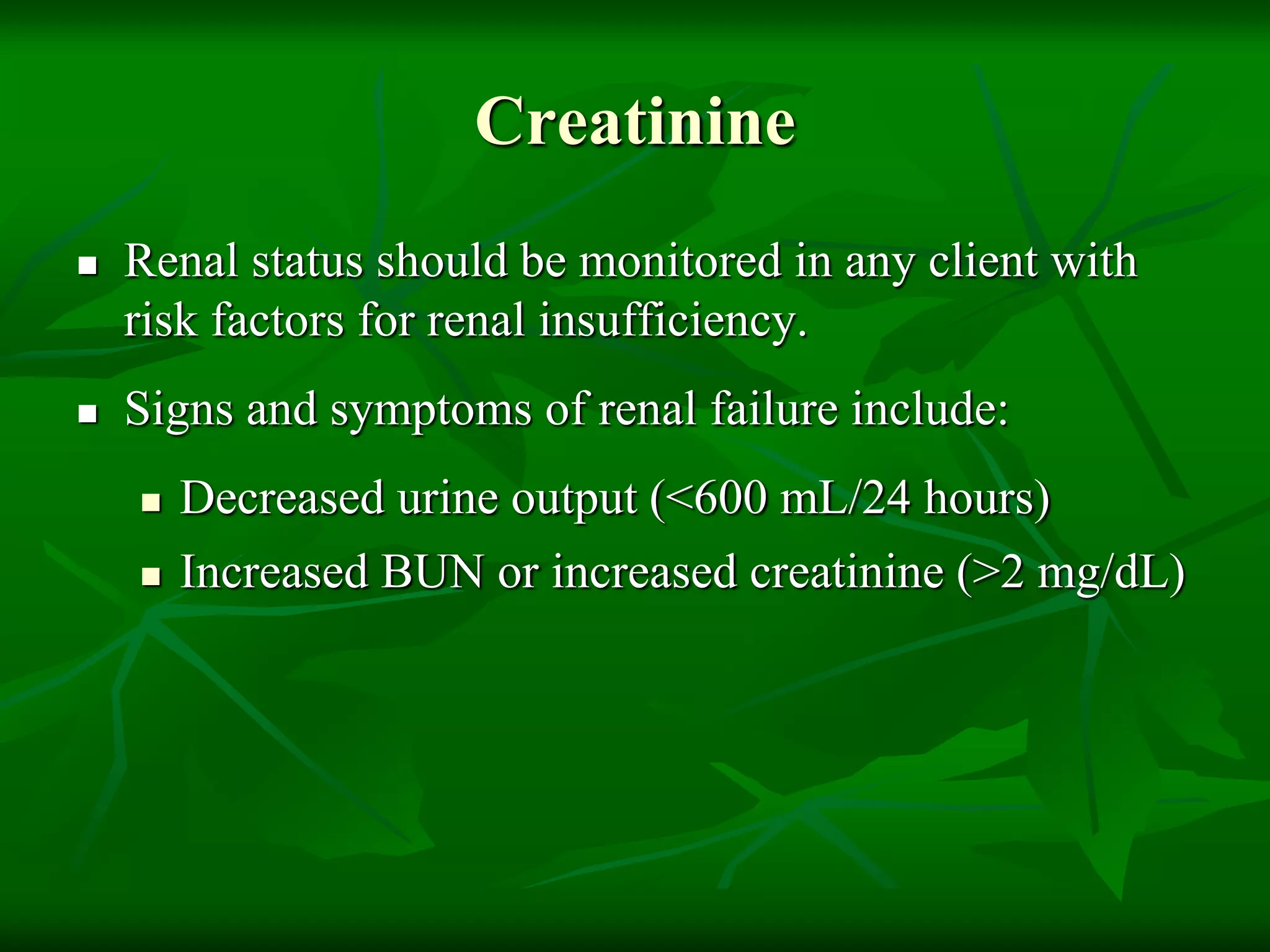 Creatinine

- Renal status should be monitored in any client with risk factors for renal insufficiency.
- Signs and symptoms of renal failure include:
  - Decreased urine output (<600 mL/24 hours)
  - Increased BUN or increased creatinine (>2 mg/dL)